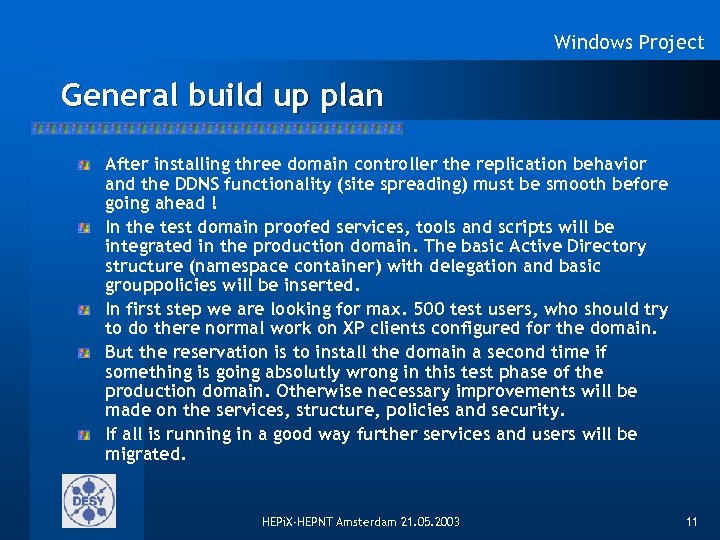 Windows Project

General build up plan

After installing three domain controller the replication behavior and the DDNS functionality (site spreading) must be smooth before going ahead !

In the test domain proofed services, tools and scripts will be integrated in the production domain. The basic Active Directory structure (namespace container) with delegation and basic grouppolicies will be inserted.

In first step we are looking for max. 500 test users, who should try to do there normal work on XP clients configured for the domain.

But the reservation is to install the domain a second time if something is going absolutly wrong in this test phase of the production domain. Otherwise necessary improvements will be made on the services, structure, policies and security.

If all is running in a good way further services and users will be migrated.

DESY

HEPiX-HEPNT Amsterdam 21.05.2003

11